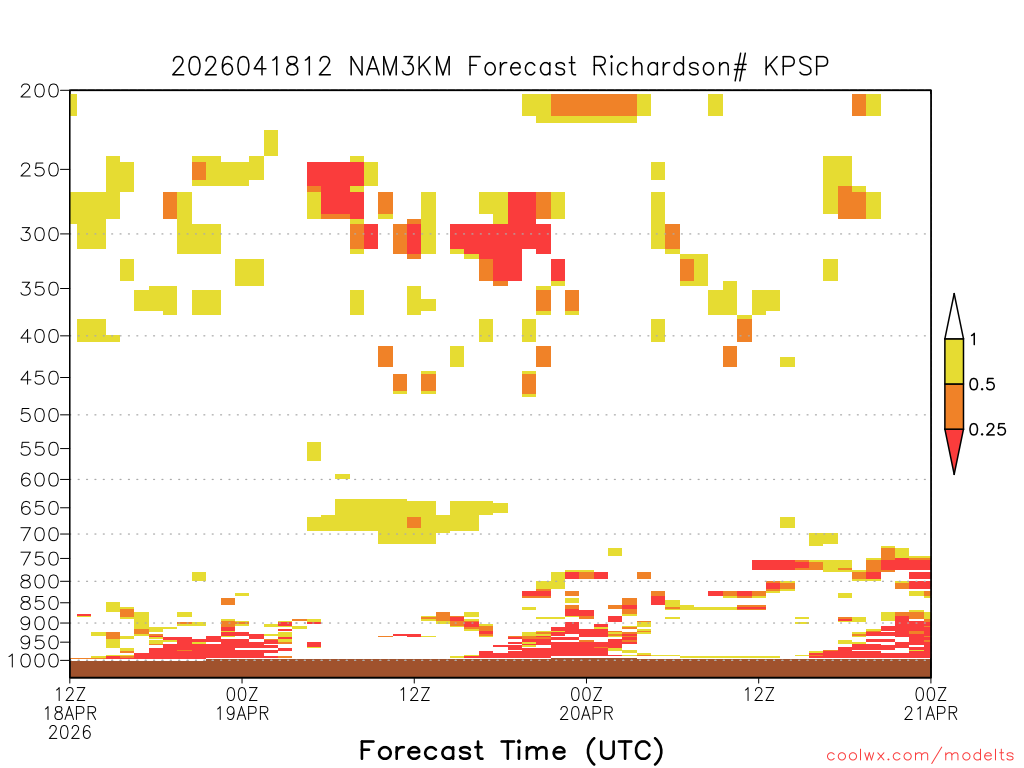 2026041812 NAM3KM Forecast Richardson# KPSP

200
250
300
350
400
450
500
550
600
650
700
750
800
850
900
950
1000

1
0.5
0.25

12Z
18APR
2026

00Z
19APR

12Z

00Z
20APR

12Z

00Z
21APR

Forecast Time (UTC)

coolwx.com/modelts